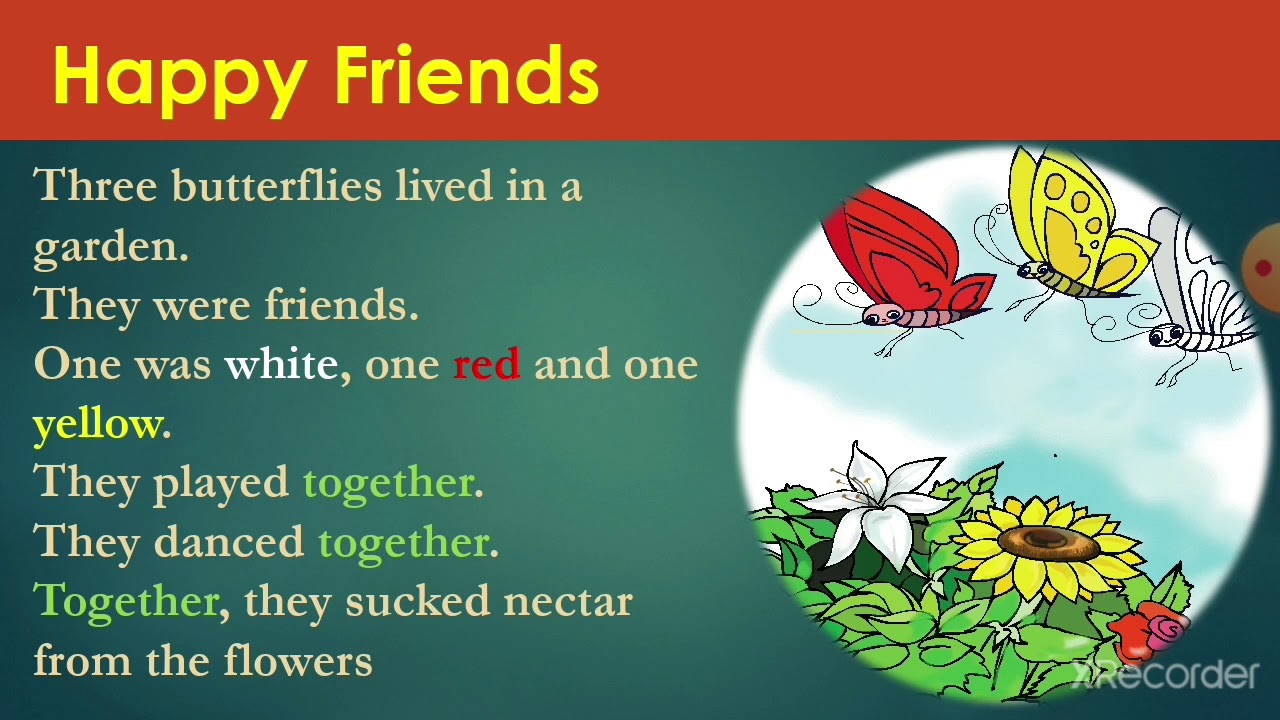 Happy Friends

Three butterflies lived in a garden.
They were friends.
One was white, one red and one yellow.
They played together.
They danced together.
Together, they sucked nectar from the flowers

XRecorder